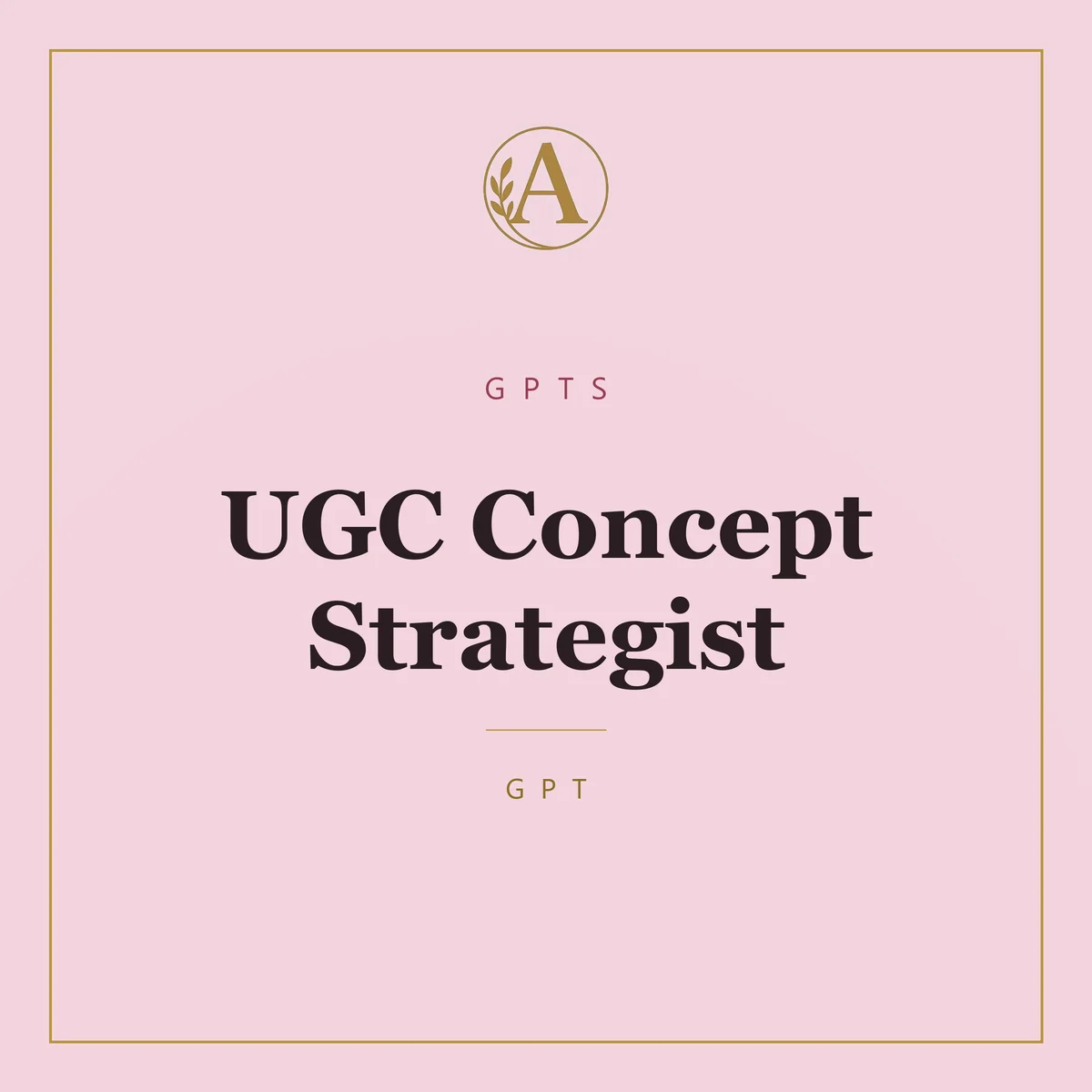 A

GPTS

UGC Concept Strategist

GPT